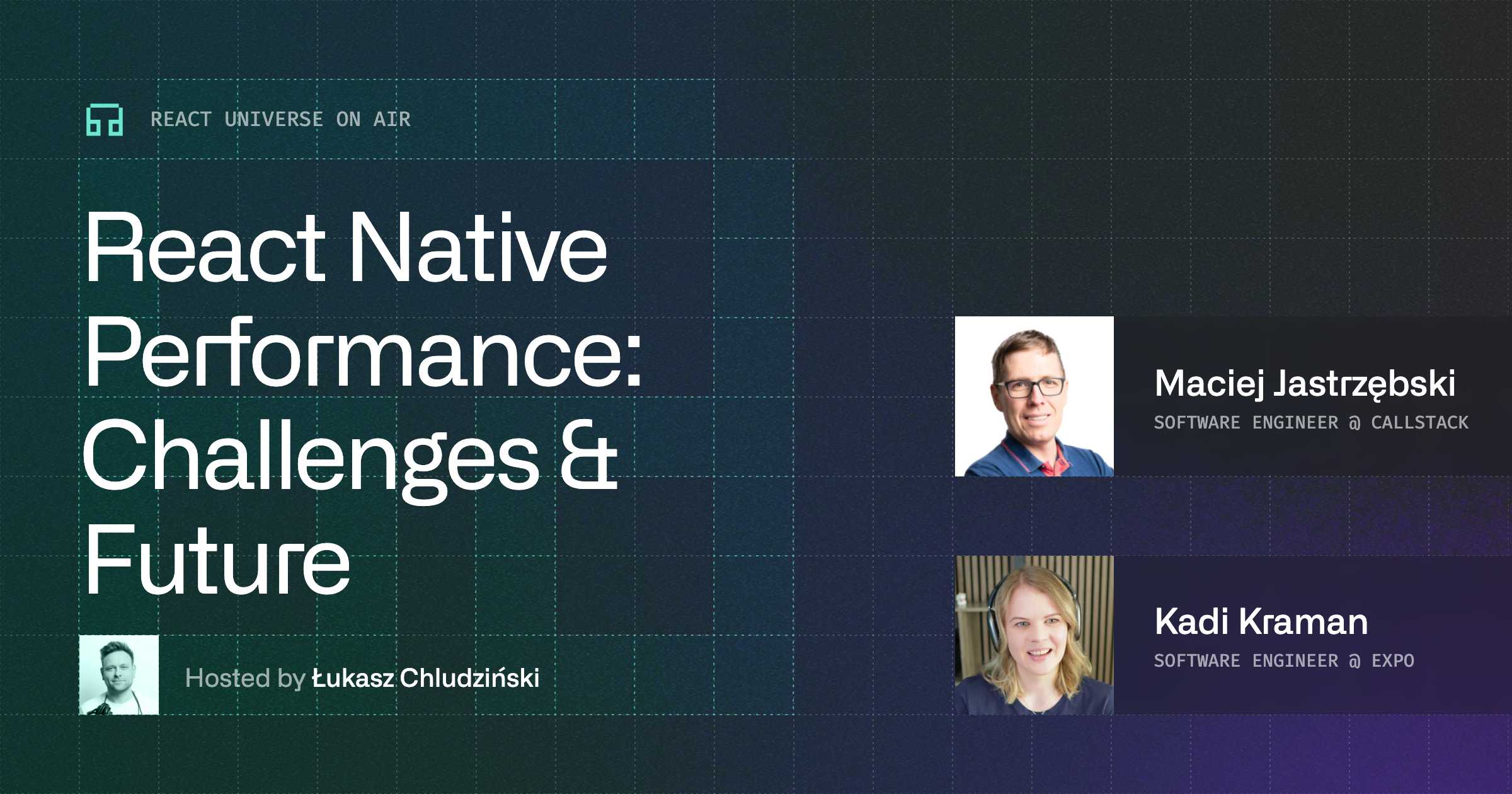 REACT UNIVERSE ON AIR

React Native Performance: Challenges & Future

Hosted by Łukasz Chludziński

Maciej Jastrzębski
SOFTWARE ENGINEER @ CALLSTACK

Kadi Kraman
SOFTWARE ENGINEER @ EXPO